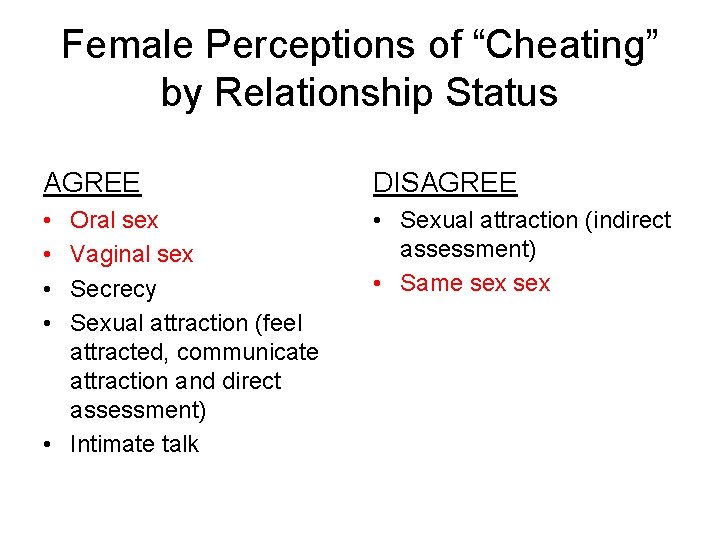 Female Perceptions of “Cheating” by Relationship Status

AGREE

• Oral sex
• Vaginal sex
• Secrecy
• Sexual attraction (feel attracted, communicate attraction and direct assessment)
• Intimate talk

DISAGREE

• Sexual attraction (indirect assessment)
• Same sex sex